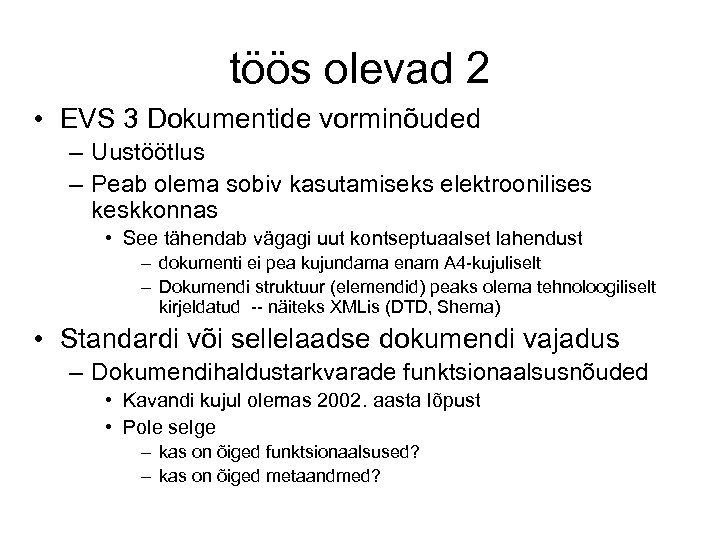 töös olevad 2

• EVS 3 Dokumentide vorminõuded
– Uustöötlus
– Peab olema sobiv kasutamiseks elektroonilises keskkonnas
• See tähendab vägagi uut kontseptuaalset lahendust
– dokumenti ei pea kujundama enam A4-kujuliselt
– Dokumendi struktuur (elemendid) peaks olema tehnoloogiliselt kirjeldatud -- näiteks XMLis (DTD, Shema)

• Standardi või sellelaadse dokumendi vajadus
– Dokumendihaldustarkvarade funktsionaalsusnõuded
• Kavandi kujul olemas 2002. aasta lõpust
• Pole selge
– kas on õiged funktsionaalsused?
– kas on õiged metaandmed?